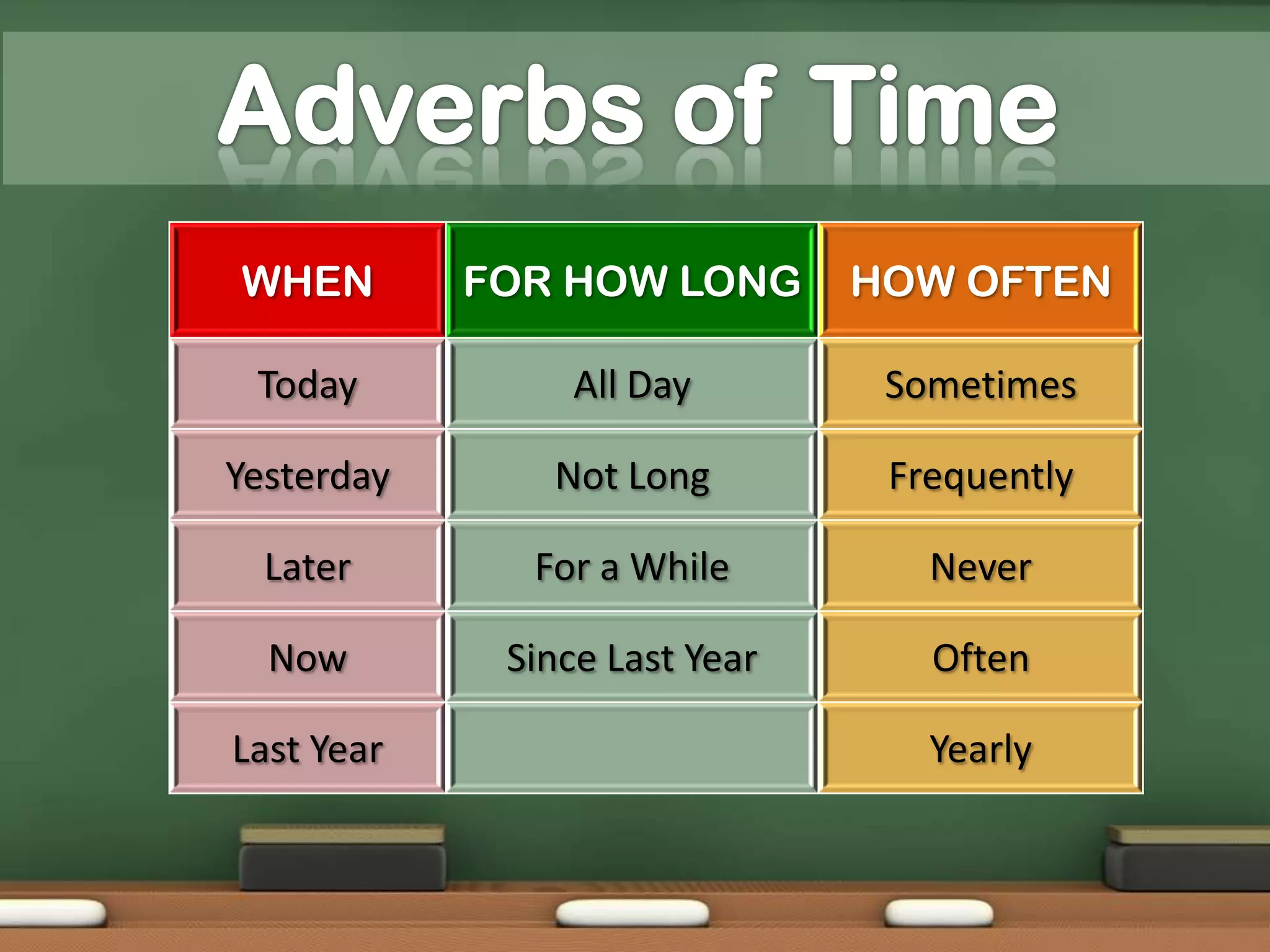 Adverbs of Time

| WHEN | FOR HOW LONG | HOW OFTEN |
|---|---|---|
| Today | All Day | Sometimes |
| Yesterday | Not Long | Frequently |
| Later | For a While | Never |
| Now | Since Last Year | Often |
| Last Year | | Yearly |